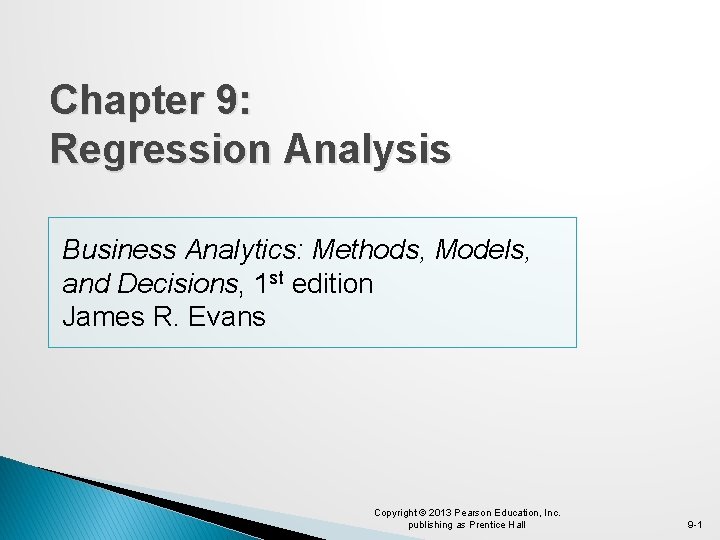 Chapter 9:
Regression Analysis

Business Analytics: Methods, Models, and Decisions, 1st edition
James R. Evans

Copyright © 2013 Pearson Education, Inc. publishing as Prentice Hall

9-1